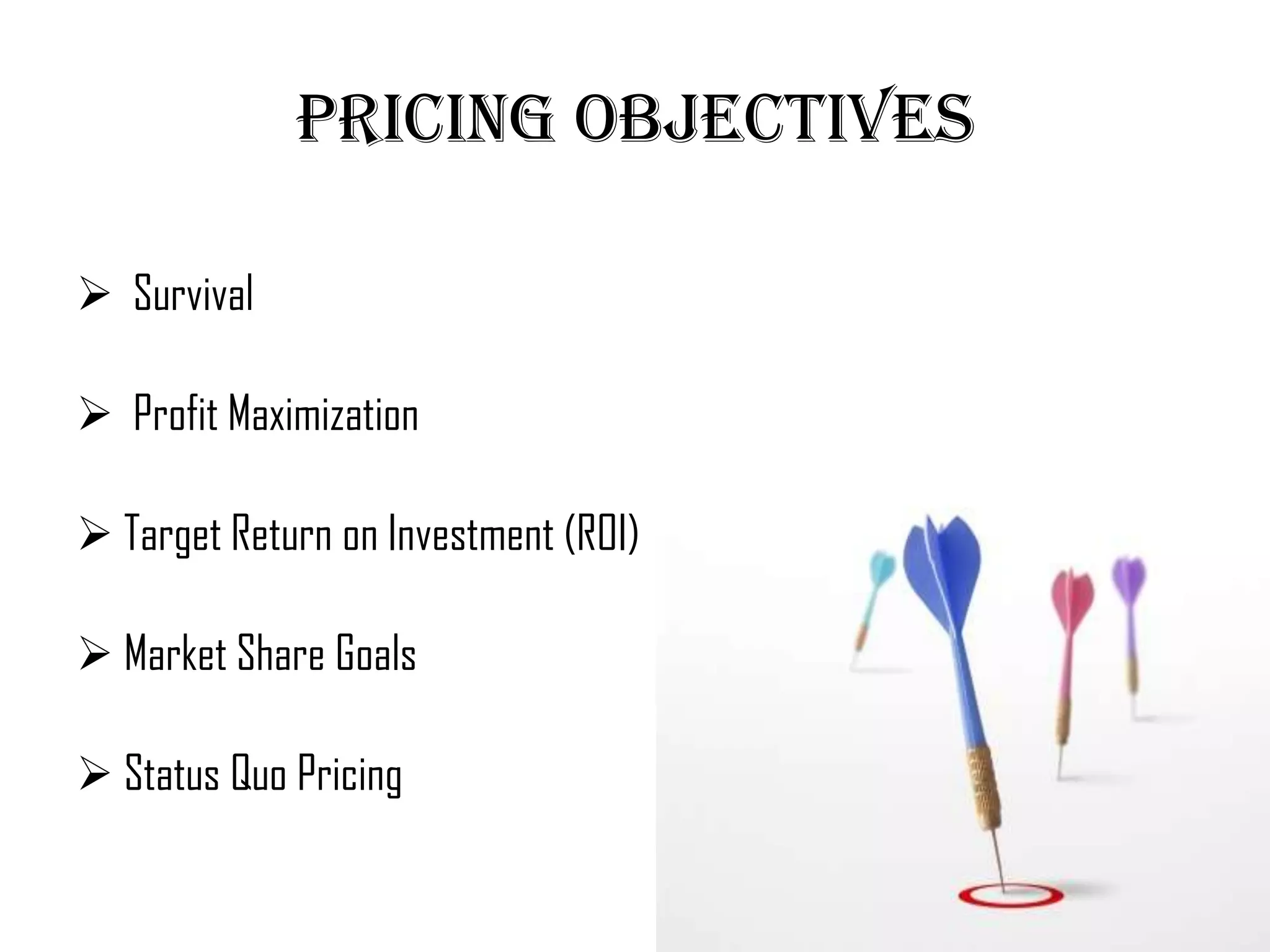 PRICING OBJECTIVES

➢ Survival

➢ Profit Maximization

➢ Target Return on Investment (ROI)

➢ Market Share Goals

➢ Status Quo Pricing